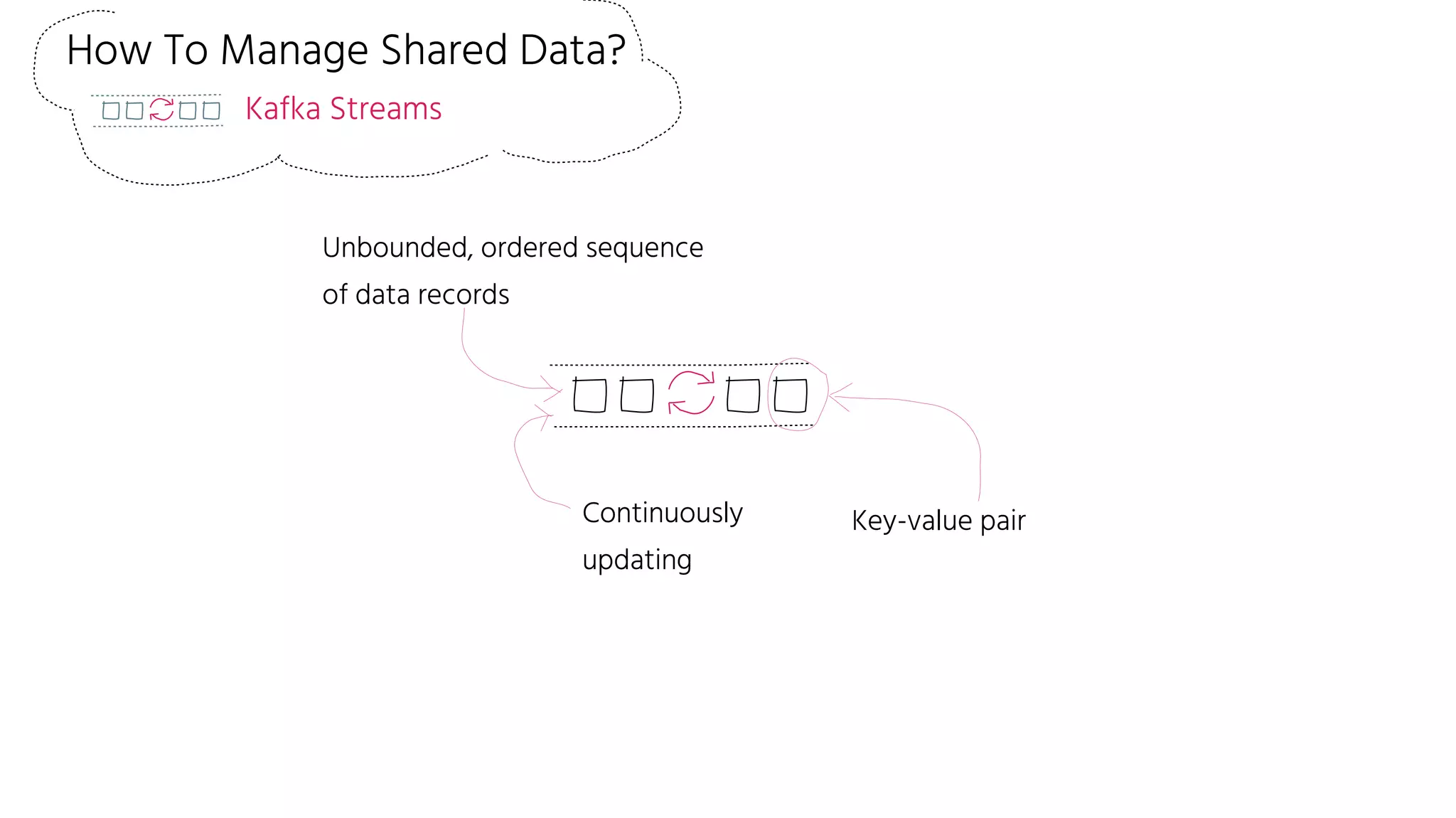 How To Manage Shared Data?

Kafka Streams

Unbounded, ordered sequence of data records

Continuously updating

Key-value pair